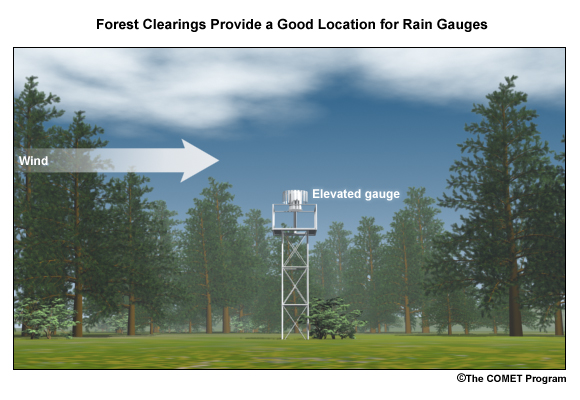 Forest Clearings Provide a Good Location for Rain Gauges

Wind

Elevated gauge

©The COMET Program